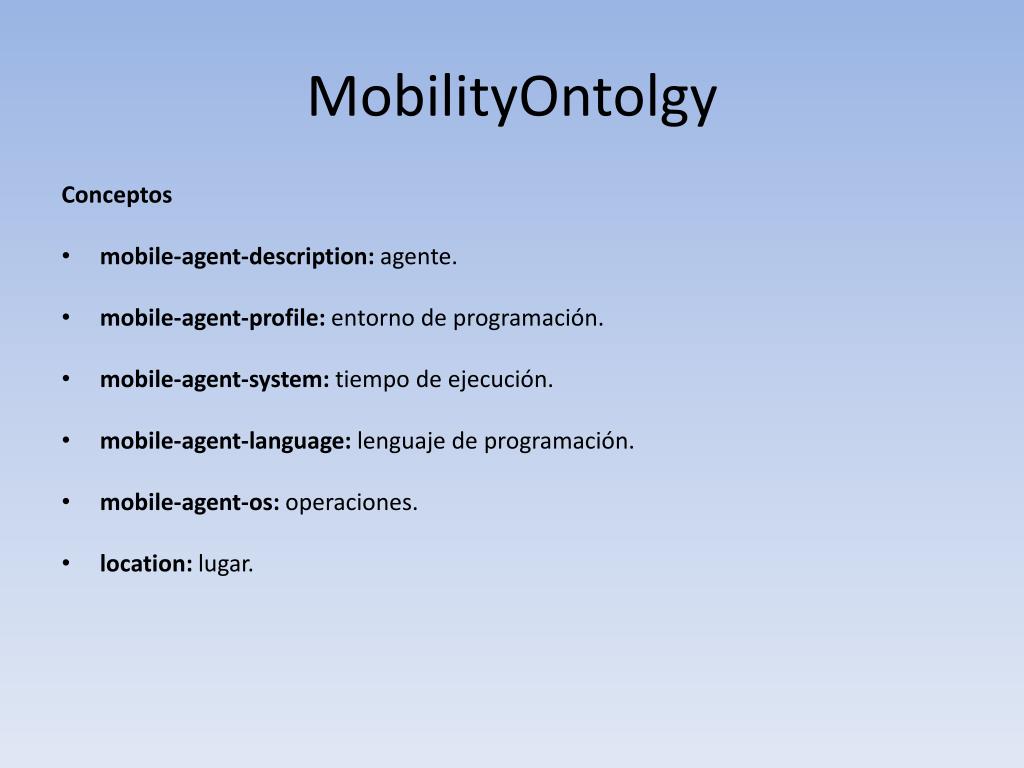 MobilityOntolgy

Conceptos

• mobile-agent-description: agente.

• mobile-agent-profile: entorno de programación.

• mobile-agent-system: tiempo de ejecución.

• mobile-agent-language: lenguaje de programación.

• mobile-agent-os: operaciones.

• location: lugar.